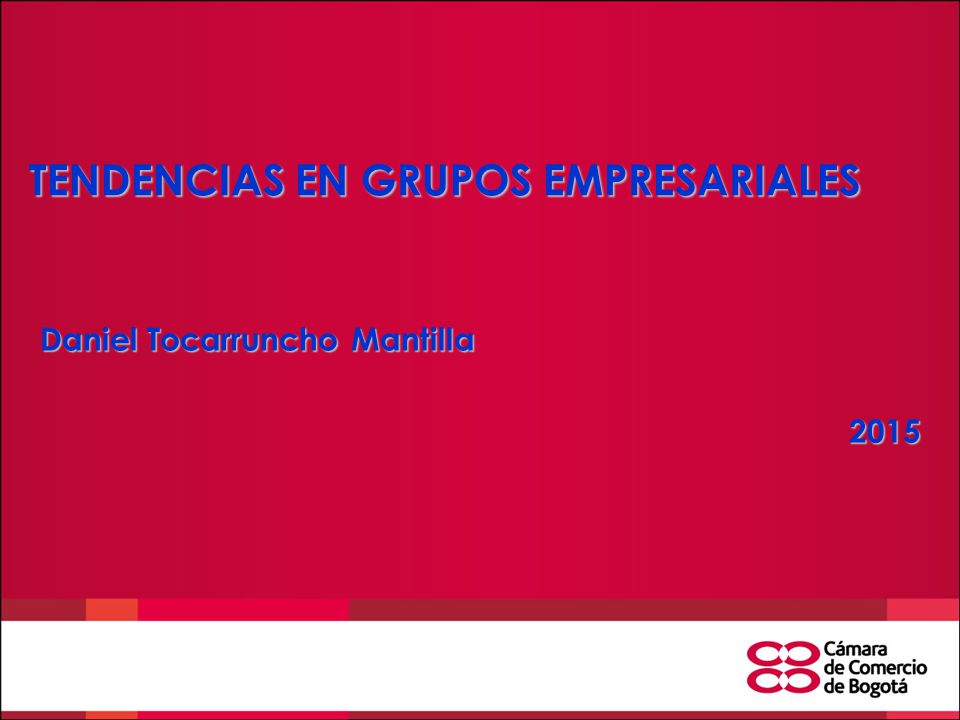 TENDENCIAS EN GRUPOS EMPRESARIALES

Daniel Tocarruncho Mantilla

2015

Cámara de Comercio de Bogotá